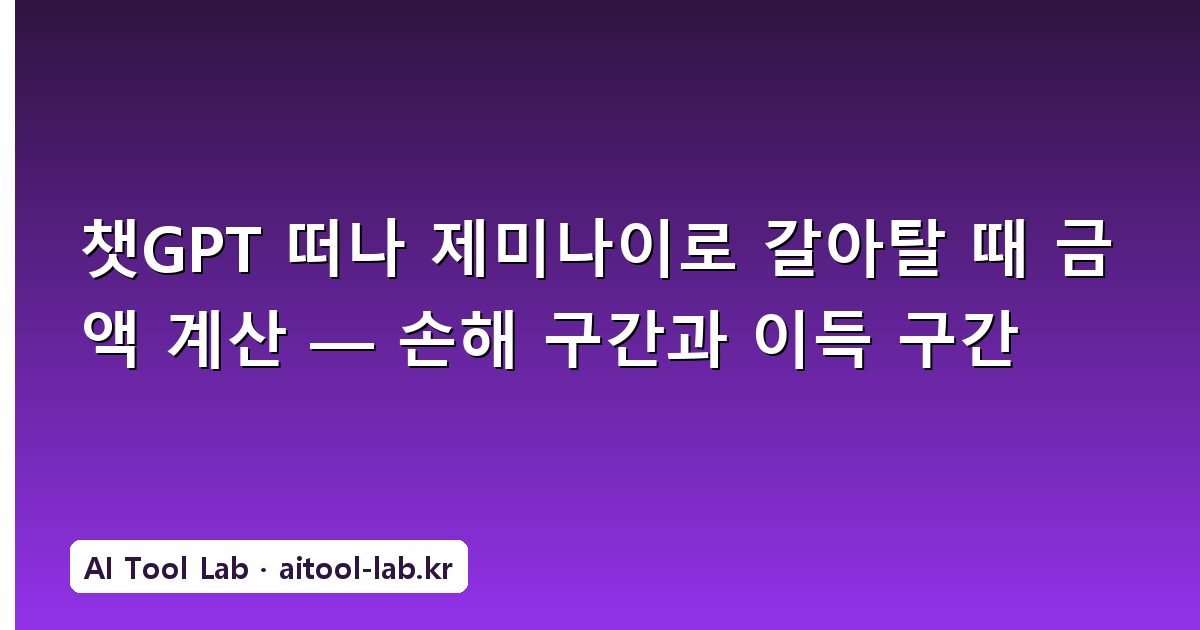 챗GPT 떠나 제미나이로 갈아탈 때 금액 계산 — 손해 구간과 이득 구간

AI Tool Lab · aitool-lab.kr